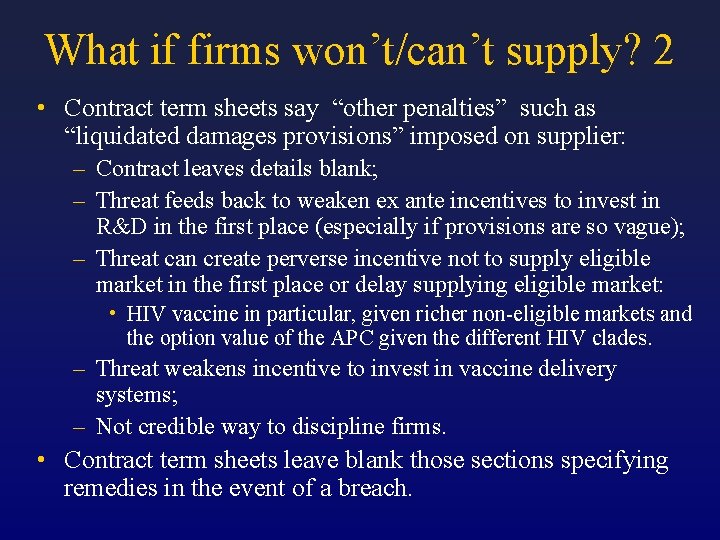 What if firms won’t/can’t supply? 2

• Contract term sheets say “other penalties” such as “liquidated damages provisions” imposed on supplier:
 – Contract leaves details blank;
 – Threat feeds back to weaken ex ante incentives to invest in R&D in the first place (especially if provisions are so vague);
 – Threat can create perverse incentive not to supply eligible market in the first place or delay supplying eligible market:
  • HIV vaccine in particular, given richer non-eligible markets and the option value of the APC given the different HIV clades.
 – Threat weakens incentive to invest in vaccine delivery systems;
 – Not credible way to discipline firms.
• Contract term sheets leave blank those sections specifying remedies in the event of a breach.